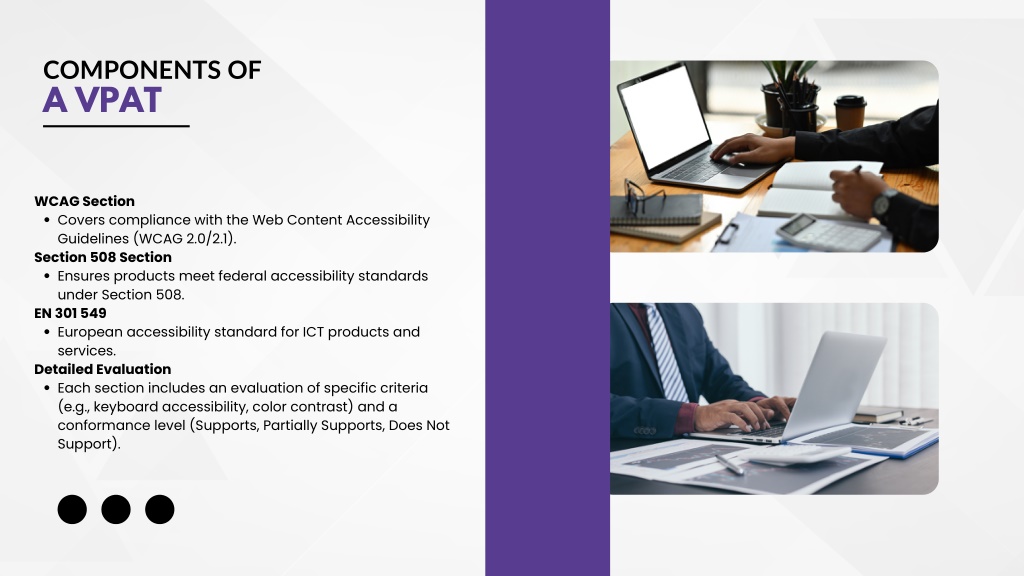 COMPONENTS OF
A VPAT

WCAG Section
• Covers compliance with the Web Content Accessibility Guidelines (WCAG 2.0/2.1).
Section 508 Section
• Ensures products meet federal accessibility standards under Section 508.
EN 301 549
• European accessibility standard for ICT products and services.
Detailed Evaluation
• Each section includes an evaluation of specific criteria (e.g., keyboard accessibility, color contrast) and a conformance level (Supports, Partially Supports, Does Not Support).